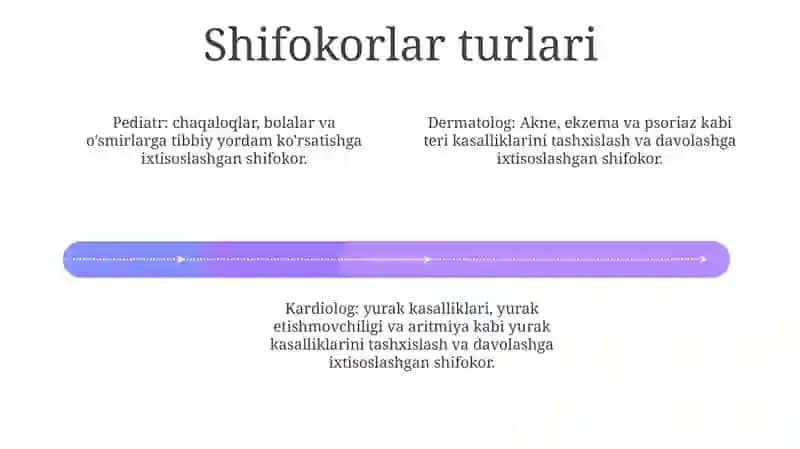 Shifokorlar turlari

Pediatr: chaqaloqlar, bolalar va o'smirlarga tibbiy yordam ko'rsatishga ixtisoslashgan shifokor.

Dermatolog: Akne, ekzema va psoriaz kabi teri kasalliklarini tashxislash va davolashga ixtisoslashgan shifokor.

Kardiolog: yurak kasalliklari, yurak etishmovchiligi va aritmiya kabi yurak kasalliklarini tashxislash va davolashga ixtisoslashgan shifokor.